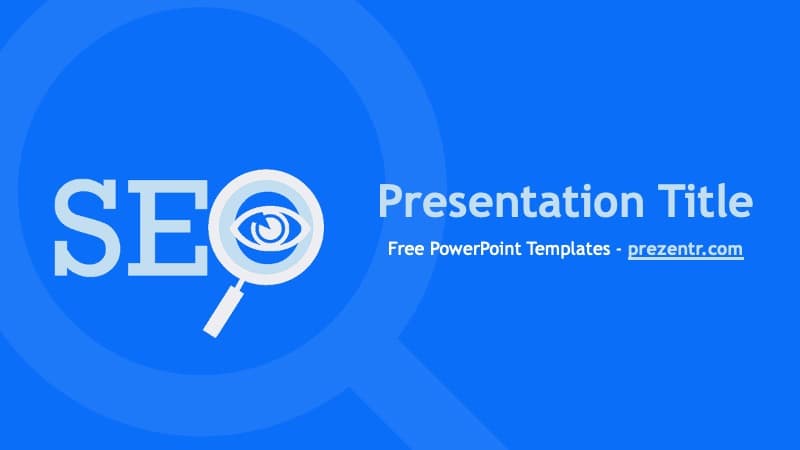 SEO

Presentation Title

Free PowerPoint Templates - prezentr.com